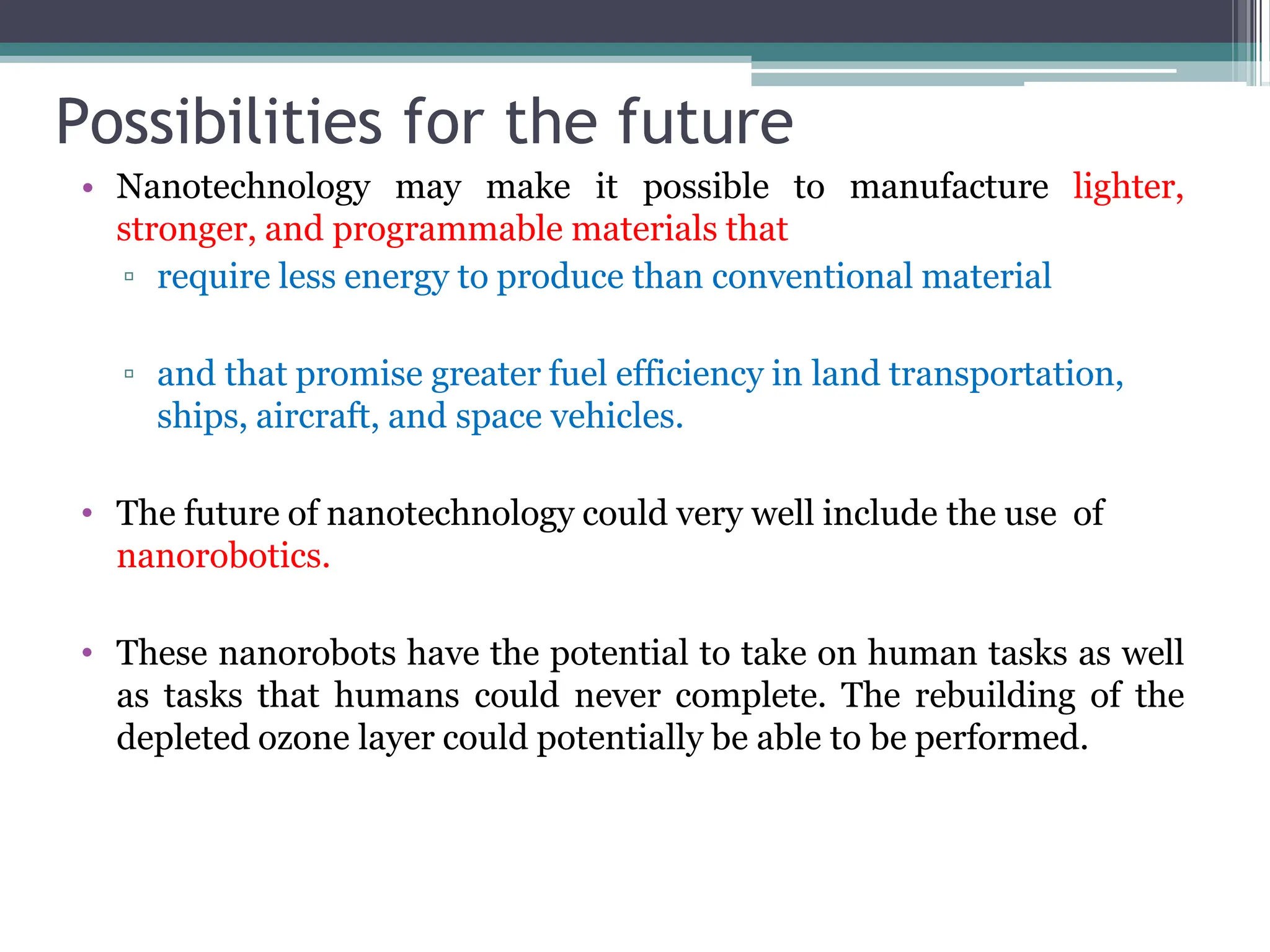 Possibilities for the future

• Nanotechnology may make it possible to manufacture lighter, stronger, and programmable materials that

▫ require less energy to produce than conventional material

▫ and that promise greater fuel efficiency in land transportation, ships, aircraft, and space vehicles.

• The future of nanotechnology could very well include the use of nanorobotics.

• These nanorobots have the potential to take on human tasks as well as tasks that humans could never complete. The rebuilding of the depleted ozone layer could potentially be able to be performed.